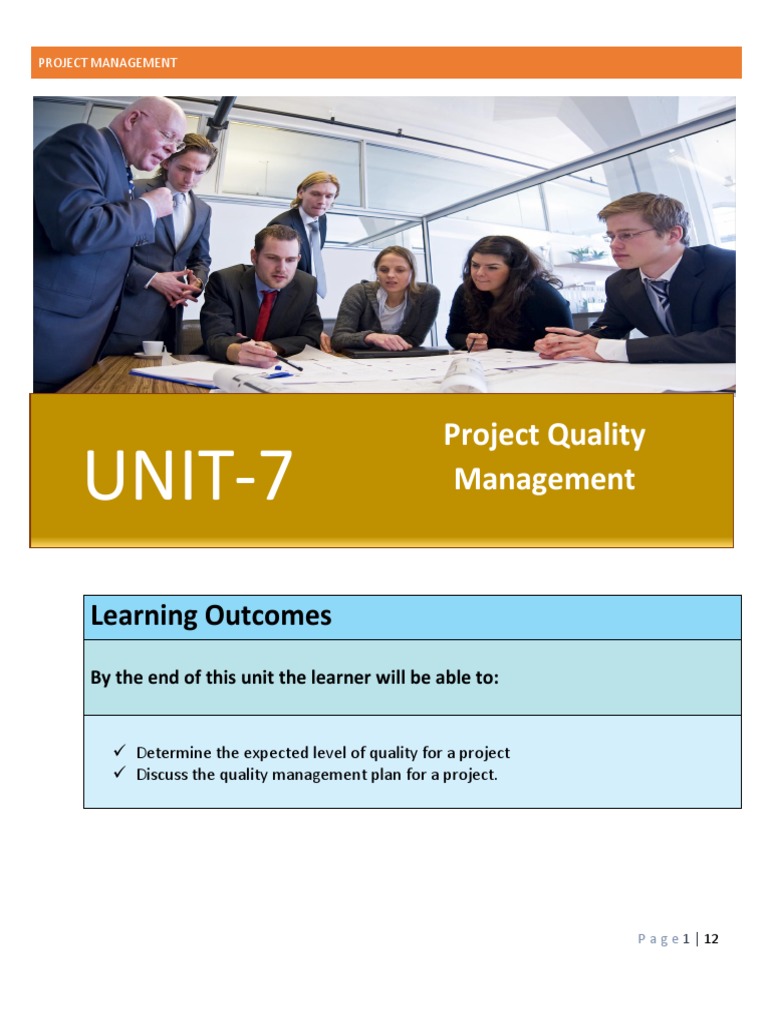 PROJECT MANAGEMENT

UNIT-7

Project Quality Management

Learning Outcomes

By the end of this unit the learner will be able to:

✓ Determine the expected level of quality for a project
✓ Discuss the quality management plan for a project.

P a g e 1 | 12